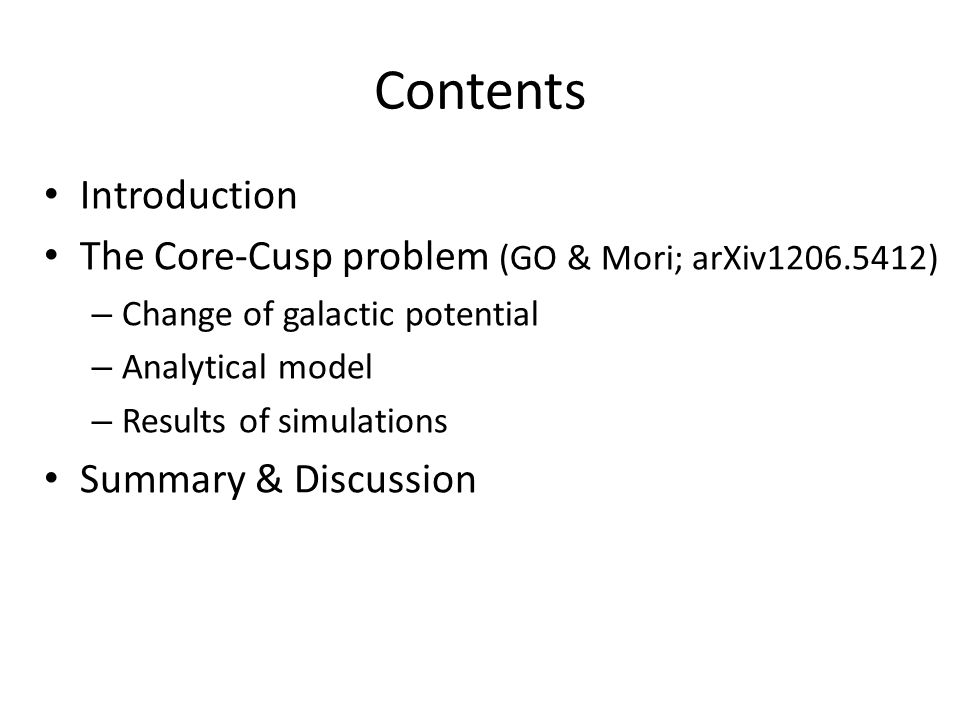 Contents

• Introduction
• The Core-Cusp problem (GO & Mori; arXiv1206.5412)
  – Change of galactic potential
  – Analytical model
  – Results of simulations
• Summary & Discussion